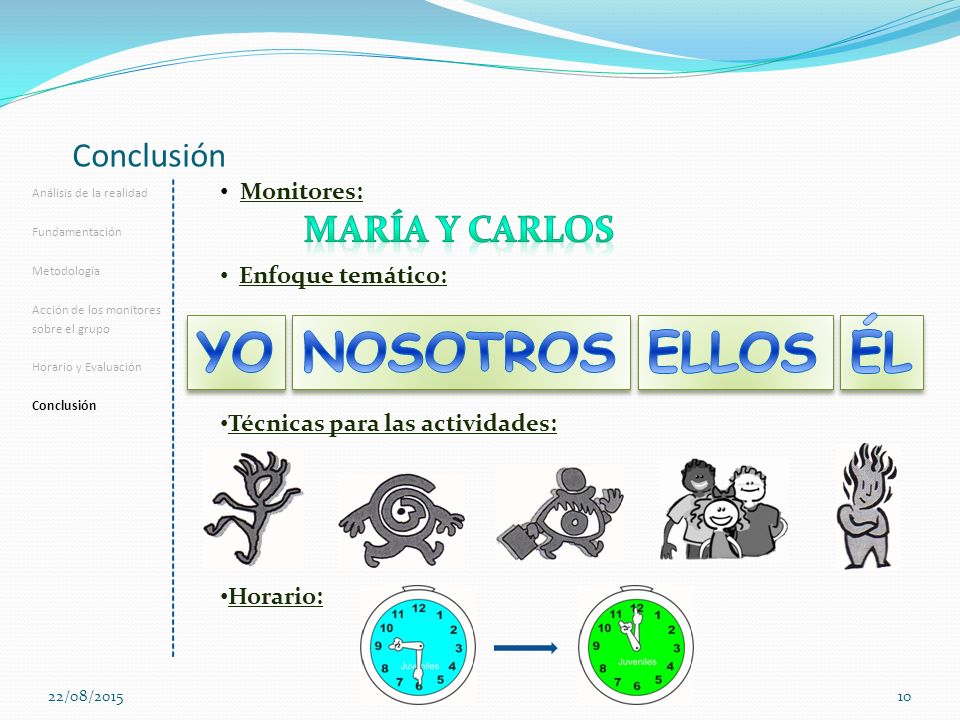 Conclusión

Análisis de la realidad

Fundamentación

Metodología

Acción de los monitores sobre el grupo

Horario y Evaluación

Conclusión

• Monitores:

MARÍA Y CARLOS

• Enfoque temático:

YO NOSOTROS ELLOS ÉL

•Técnicas para las actividades:

•Horario:

11 12 1 2 3 4 5 6 7 8 9 10 Juveniles

11 12 1 2 3 4 5 6 7 8 9 10 Juveniles

22/08/2015

10